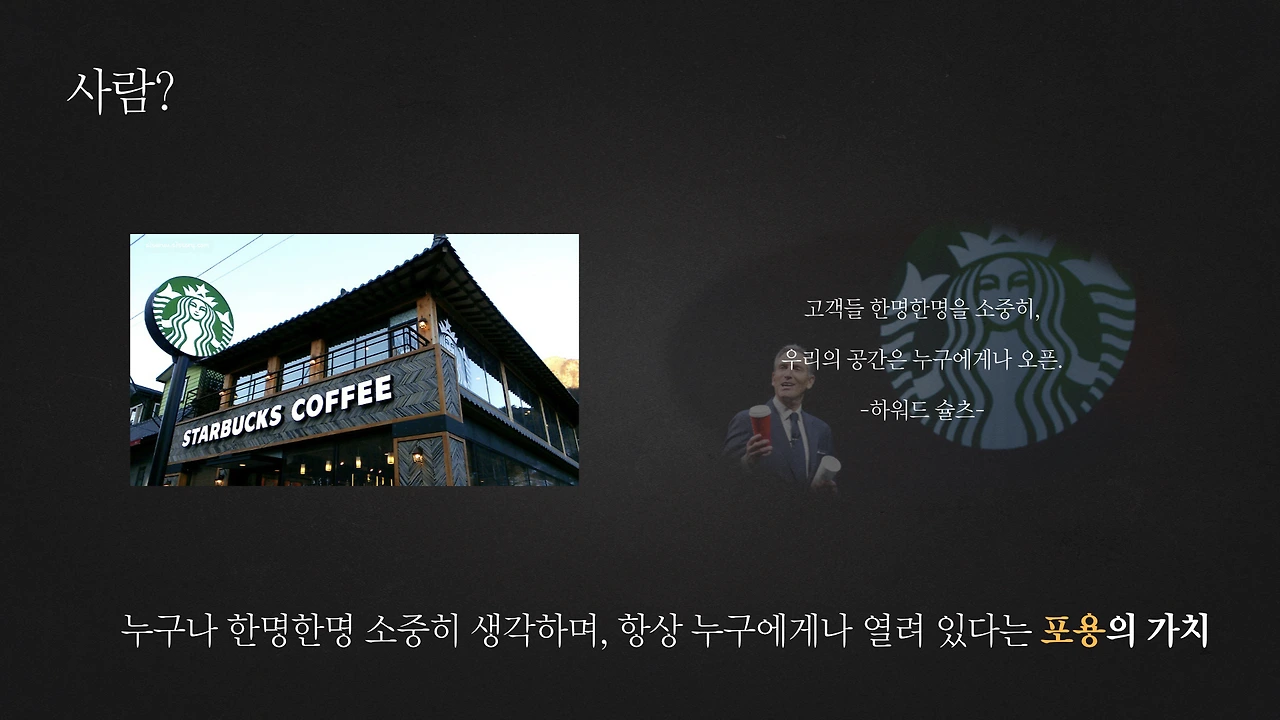 사람?

STARBUCKS COFFEE

고객들 한명한명을 소중히,

우리의 공간은 누구에게나 오픈.

-하워드 슐츠-

누구나 한명한명 소중히 생각하며, 항상 누구에게나 열려 있다는 포용의 가치